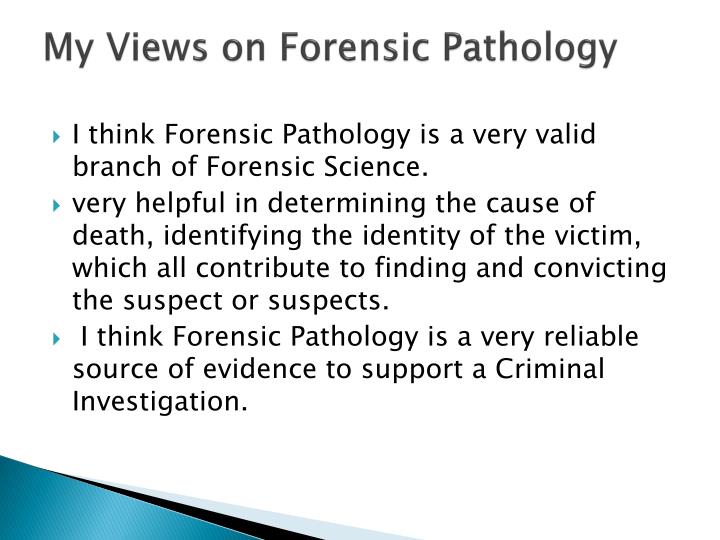 My Views on Forensic Pathology

▸ I think Forensic Pathology is a very valid branch of Forensic Science.
▸ very helpful in determining the cause of death, identifying the identity of the victim, which all contribute to finding and convicting the suspect or suspects.
▸ I think Forensic Pathology is a very reliable source of evidence to support a Criminal Investigation.